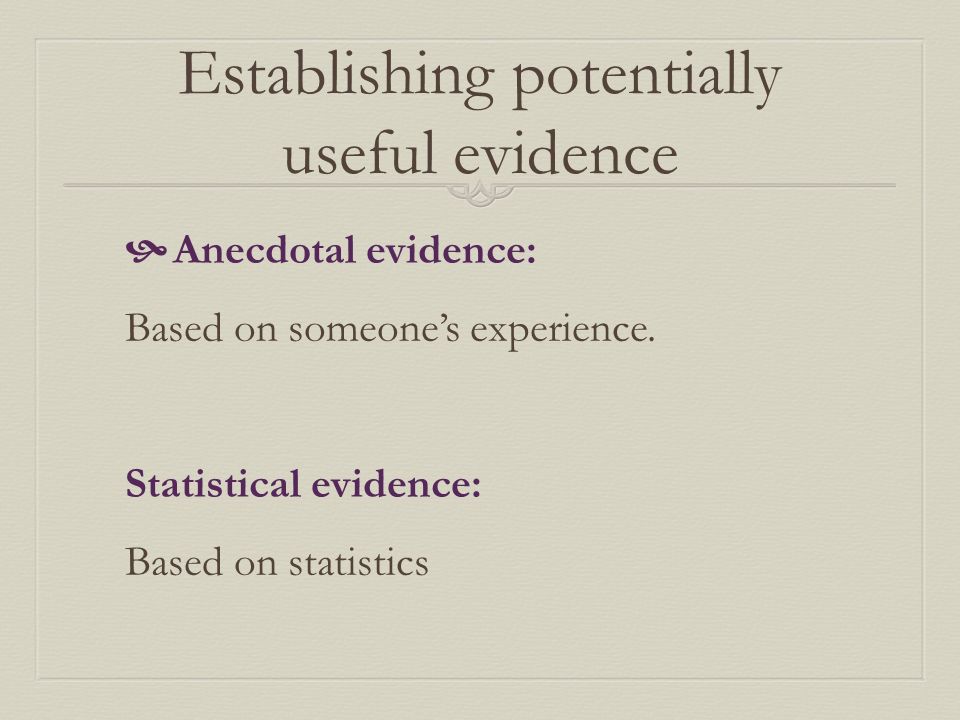 Establishing potentially useful evidence

Anecdotal evidence:

Based on someone's experience.

Statistical evidence:

Based on statistics